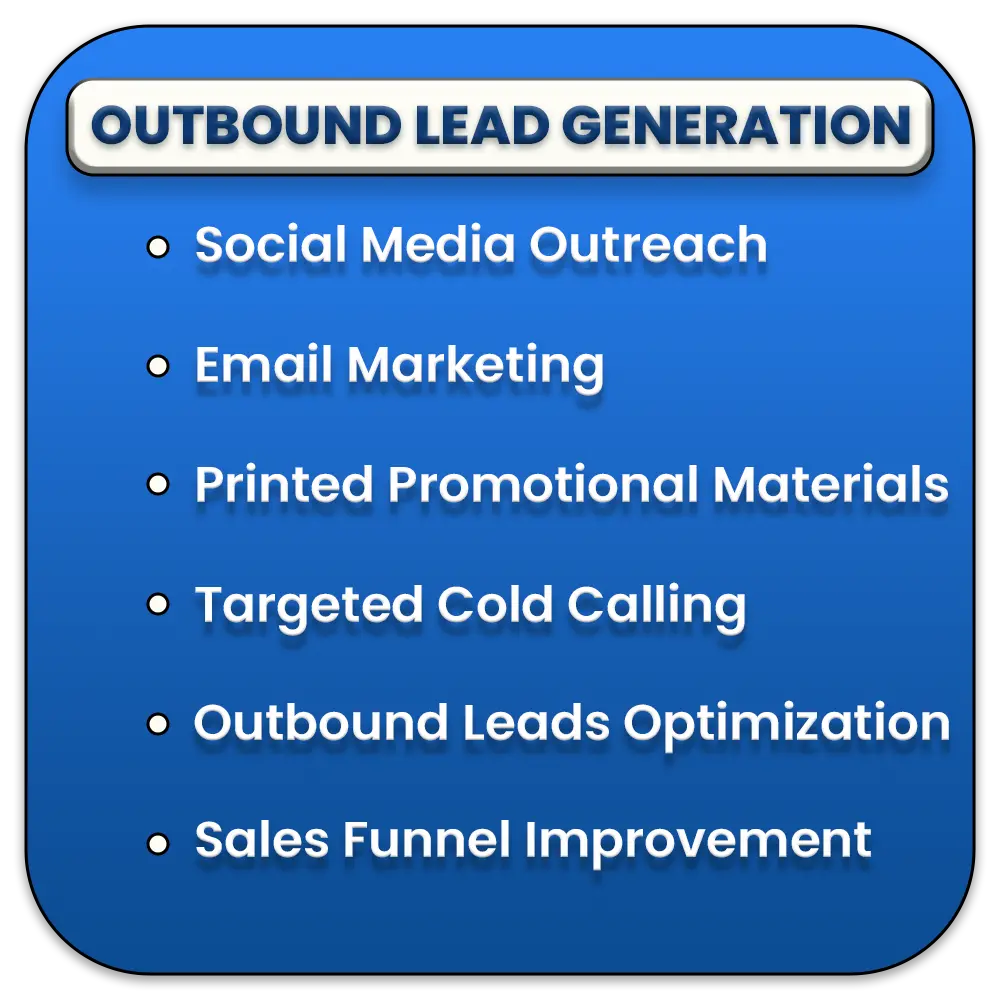 OUTBOUND LEAD GENERATION

- Social Media Outreach
- Email Marketing
- Printed Promotional Materials
- Targeted Cold Calling
- Outbound Leads Optimization
- Sales Funnel Improvement